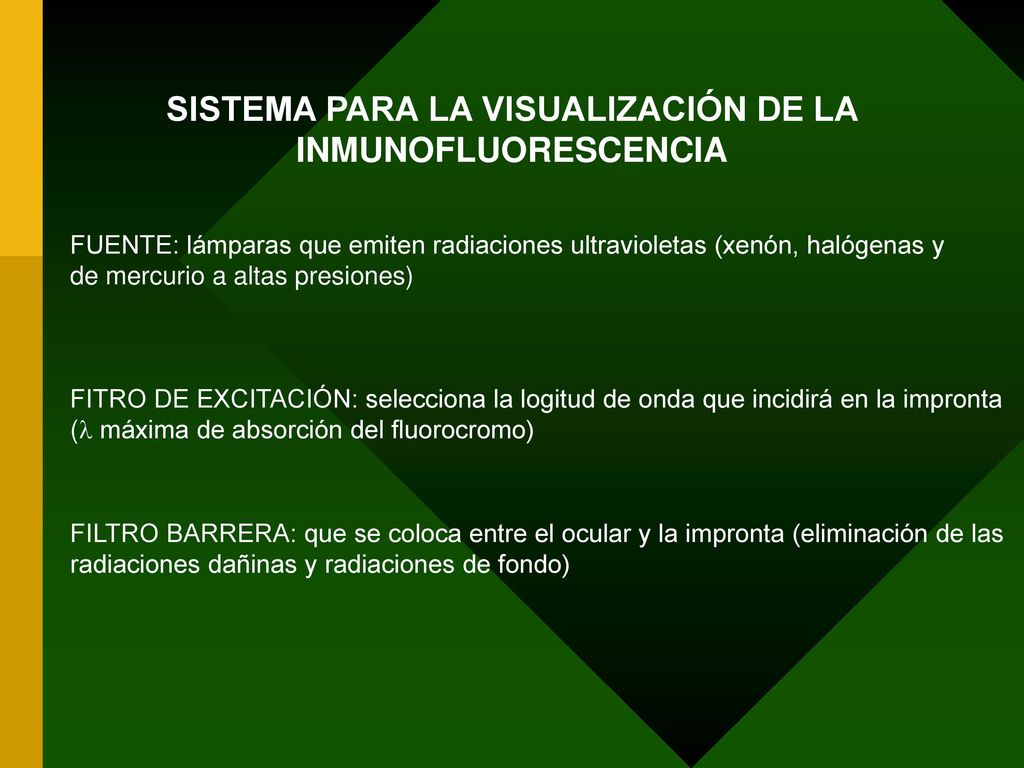 SISTEMA PARA LA VISUALIZACIÓN DE LA INMUNOFLUORESCENCIA

FUENTE: lámparas que emiten radiaciones ultravioletas (xenón, halógenas y de mercurio a altas presiones)

FITRO DE EXCITACIÓN: selecciona la logitud de onda que incidirá en la impronta ($\lambda$ máxima de absorción del fluorocromo)

FILTRO BARRERA: que se coloca entre el ocular y la impronta (eliminación de las radiaciones dañinas y radiaciones de fondo)